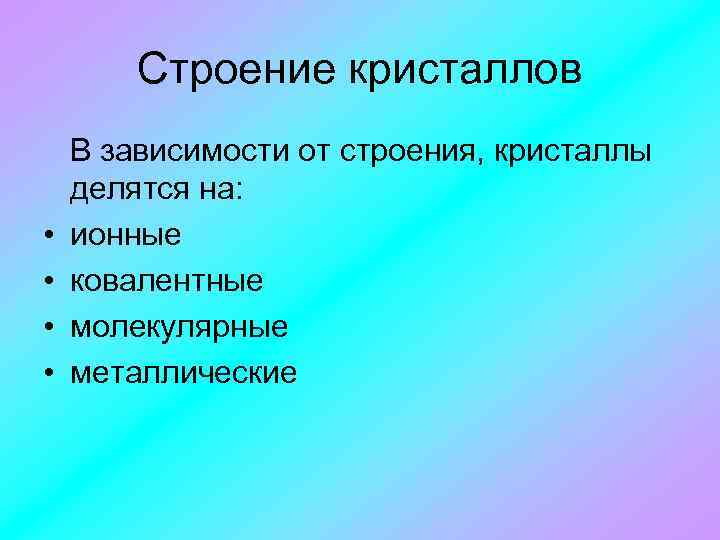 Строение кристаллов

В зависимости от строения, кристаллы делятся на:

• ионные
• ковалентные
• молекулярные
• металлические